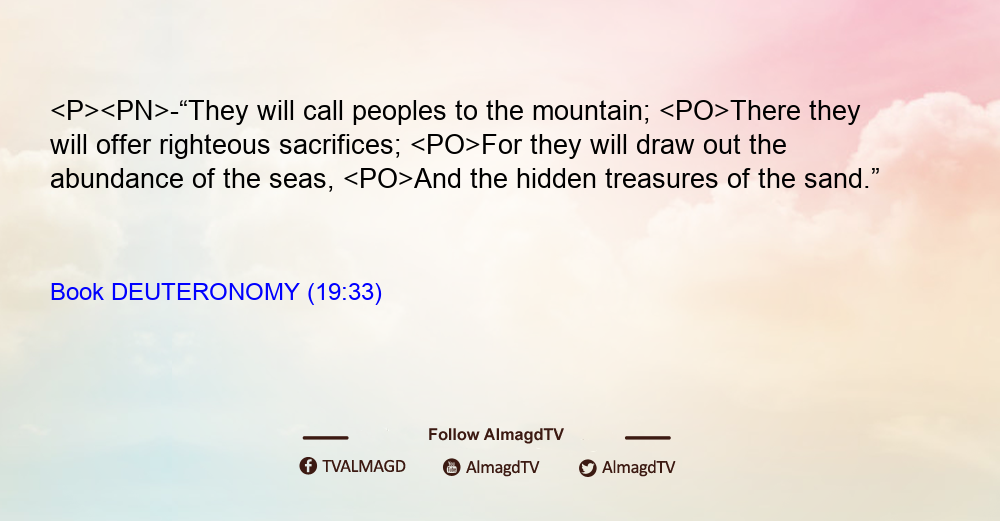 <P><PN>-“They will call peoples to the mountain; <PO>There they will offer righteous sacrifices; <PO>For they will draw out the abundance of the seas, <PO>And the hidden treasures of the sand.”

Book DEUTERONOMY (19:33)

Follow AlmagdTV

TVALMAGD AlmagdTV AlmagdTV